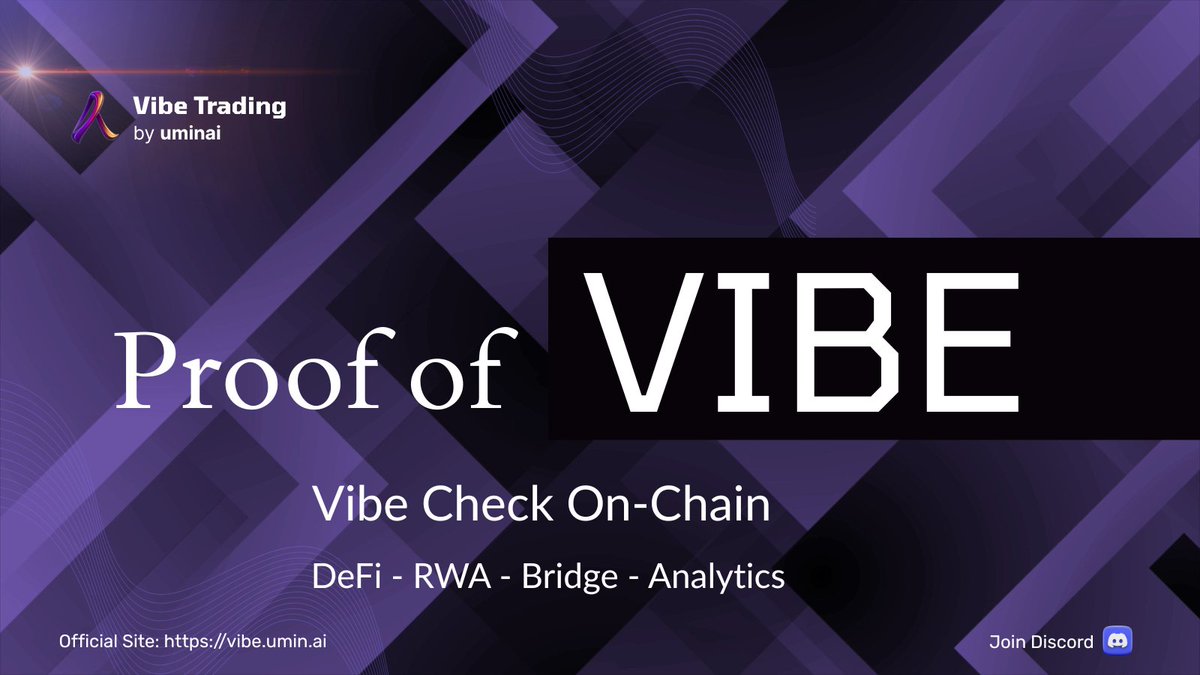 Vibe Trading
by uminai

Proof of VIBE

Vibe Check On-Chain

DeFi - RWA - Bridge - Analytics

Official Site: https://vibe.umin.ai

Join Discord